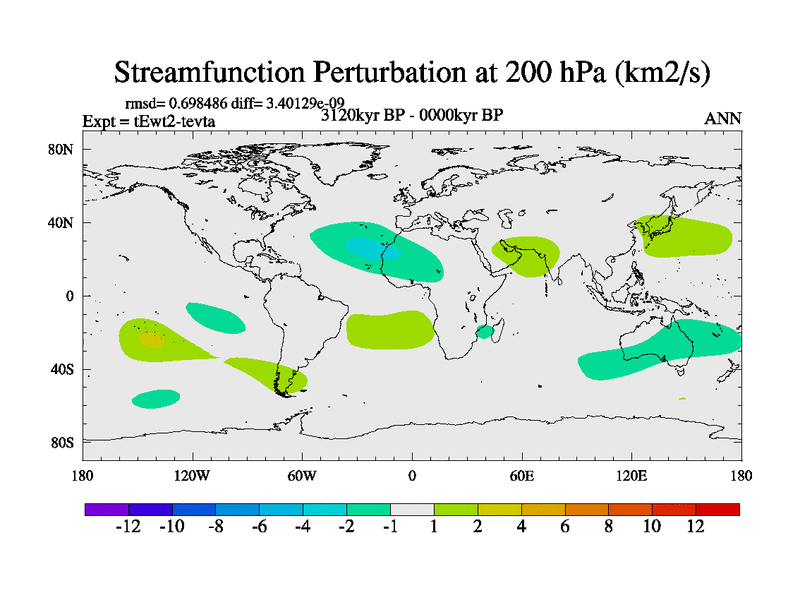 Streamfunction Perturbation at 200 hPa (km2/s)

rmsd= 0.698486 diff= 3.40129e-09
Expt = tEwt2-tevta
3120kyr BP - 0000kyr BP
ANN

80N
40N
0
40S
80S

180
120W
60W
0
60E
120E
180

-12 -10 -8 -6 -4 -2 -1 1 2 4 6 8 10 12